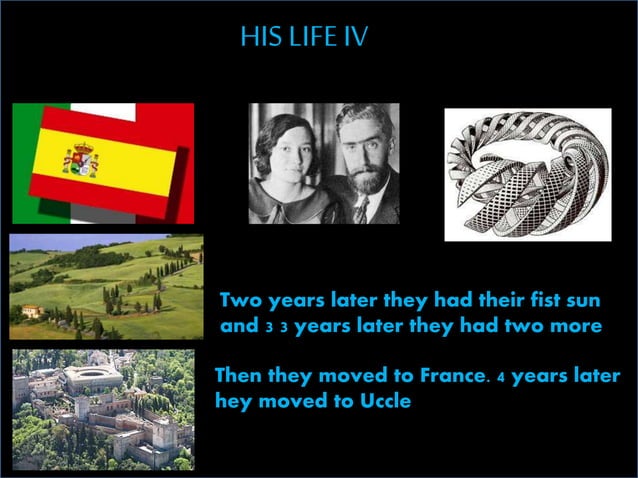 HIS LIFE IV

Two years later they had their fist sun and 3 3 years later they had two more

Then they moved to France. 4 years later hey moved to Uccle